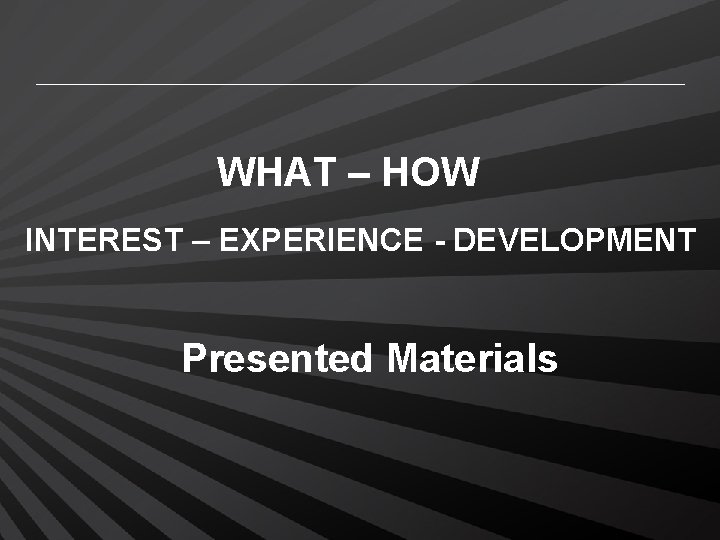 WHAT – HOW

INTEREST – EXPERIENCE - DEVELOPMENT

Presented Materials